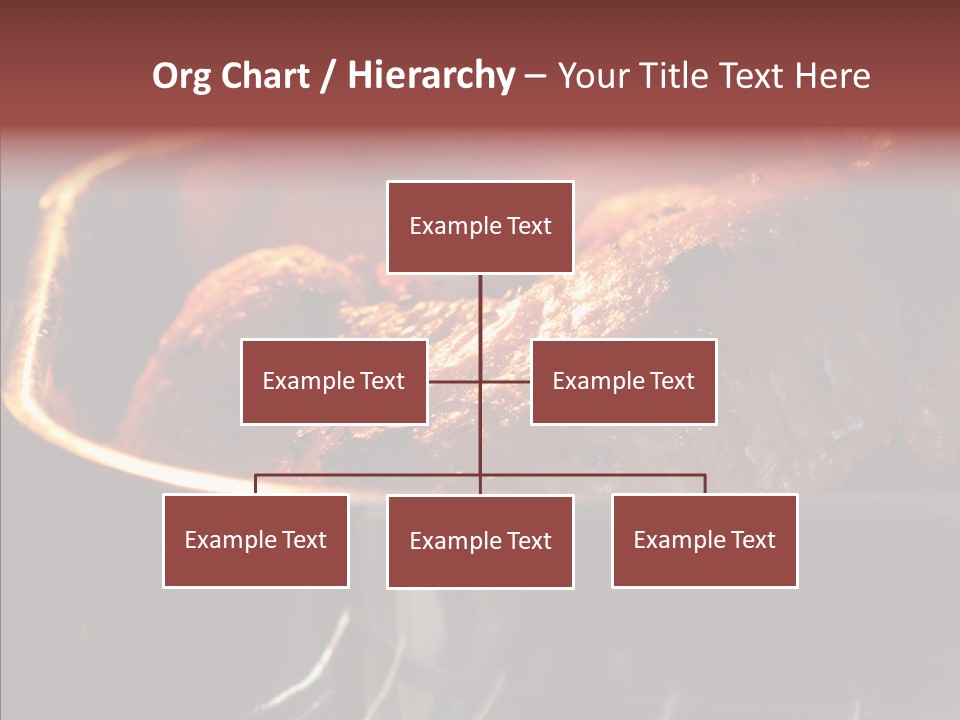 Org Chart / Hierarchy – Your Title Text Here

Example Text

Example Text

Example Text

Example Text

Example Text

Example Text